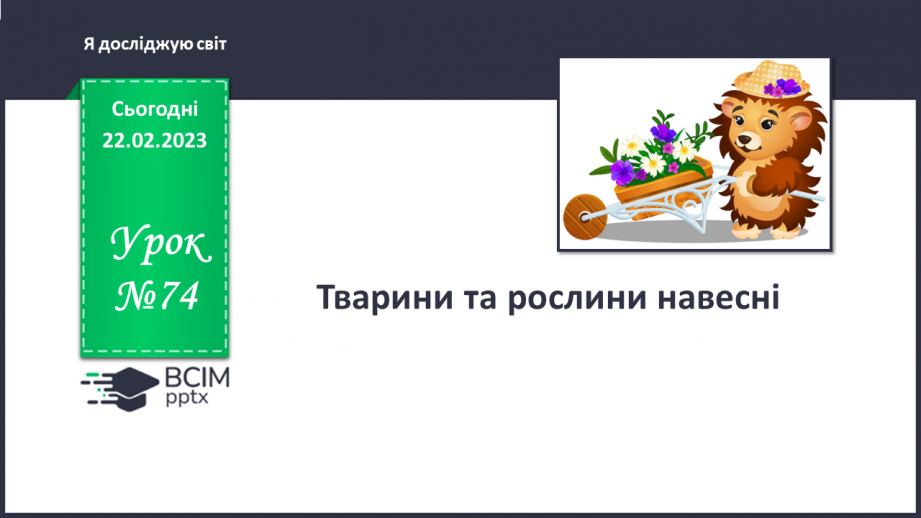 Я досліджую світ

Сьогодні
22.02.2023

Урок
№74

ВСІМ
pptx

Тварини та рослини навесні